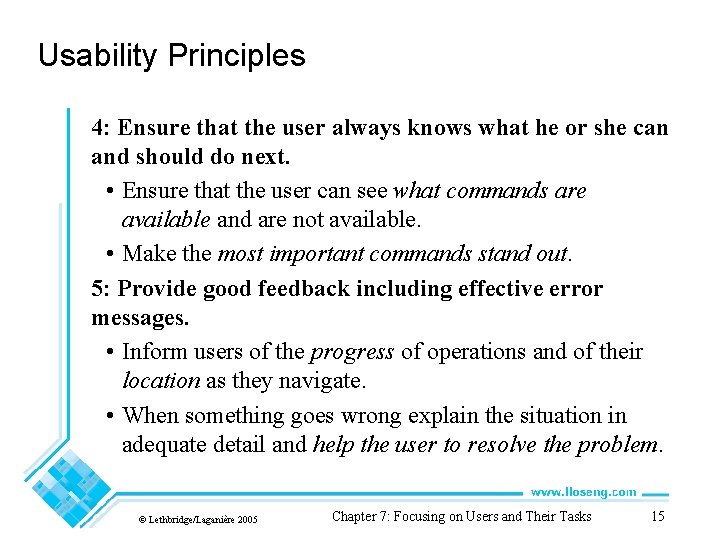 Usability Principles

4: Ensure that the user always knows what he or she can and should do next.

• Ensure that the user can see what commands are available and are not available.

• Make the most important commands stand out.

5: Provide good feedback including effective error messages.

• Inform users of the progress of operations and of their location as they navigate.

• When something goes wrong explain the situation in adequate detail and help the user to resolve the problem.

www.lloseng.com

© Lethbridge/Laganière 2005

Chapter 7: Focusing on Users and Their Tasks

15